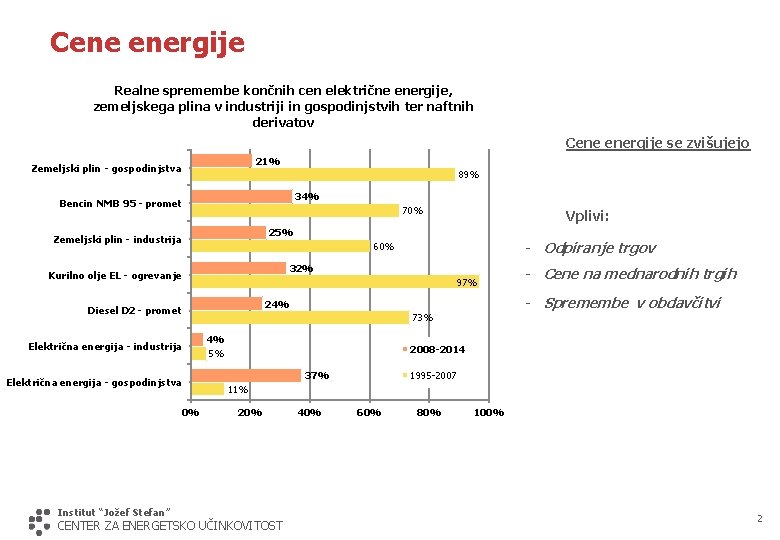 Cene energije

Realne spremembe končnih cen električne energije, zemeljskega plina v industriji in gospodinjstvih ter naftnih derivatov

Zemeljski plin - gospodinjstva
21%
89%
Bencin NMB 95 - promet
34%
70%
Zemeljski plin - industrija
25%
60%
Kurilno olje EL - ogrevanje
32%
97%
Diesel D2 - promet
24%
73%
Električna energija - industrija
4%
5%
Električna energija - gospodinjstva
37%
11%

2008-2014
1995-2007

0%
20%
40%
60%
80%
100%

Cene energije se zvišujejo

Vplivi:

- Odpiranje trgov
- Cene na mednarodnih trgih
- Spremembe v obdavčitvi

Institut "Jožef Stefan"
CENTER ZA ENERGETSKO UČINKOVITOST

2